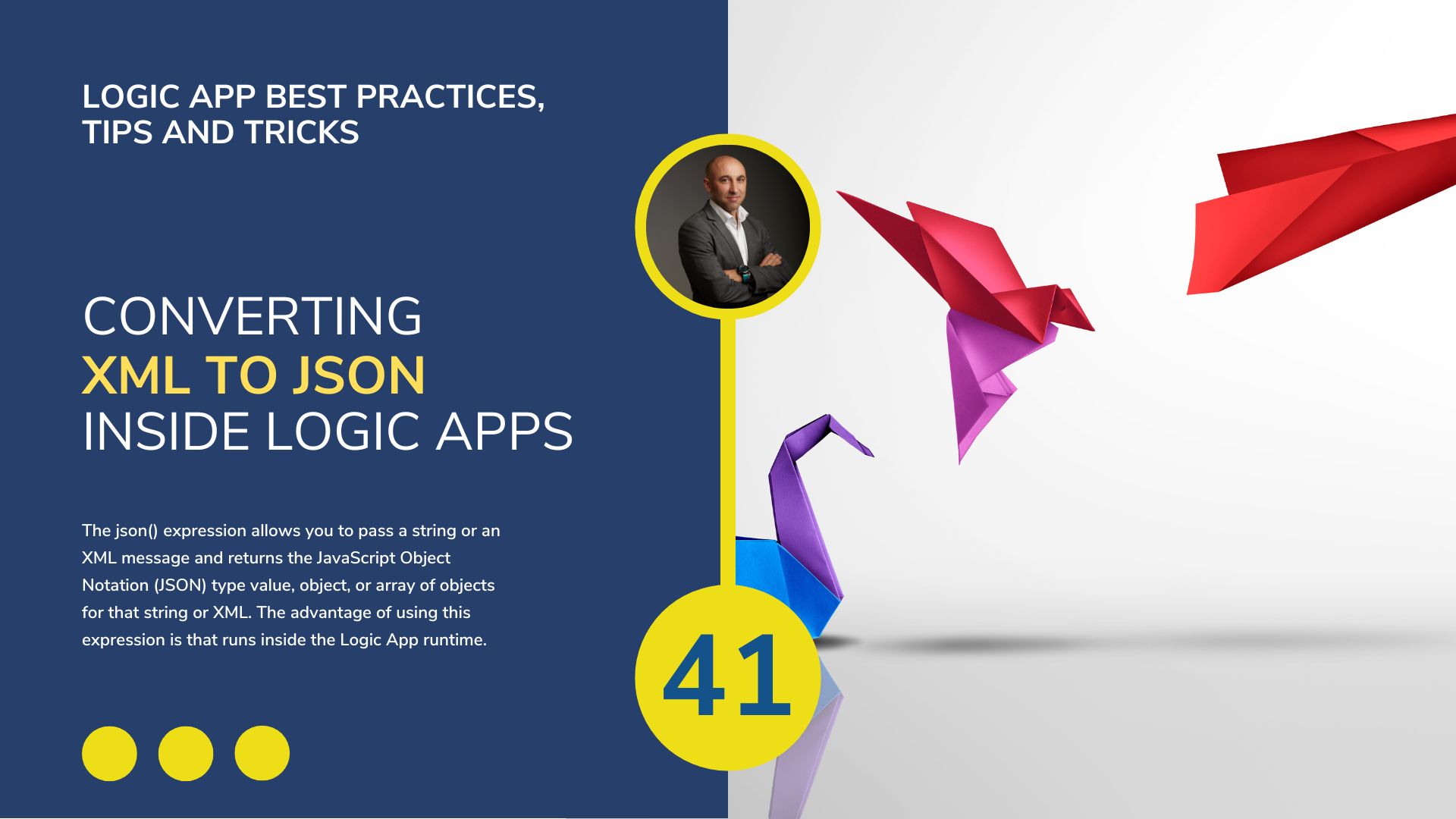 LOGIC APP BEST PRACTICES, TIPS AND TRICKS

CONVERTING
XML TO JSON
INSIDE LOGIC APPS

The json() expression allows you to pass a string or an XML message and returns the JavaScript Object Notation (JSON) type value, object, or array of objects for that string or XML. The advantage of using this expression is that runs inside the Logic App runtime.

41